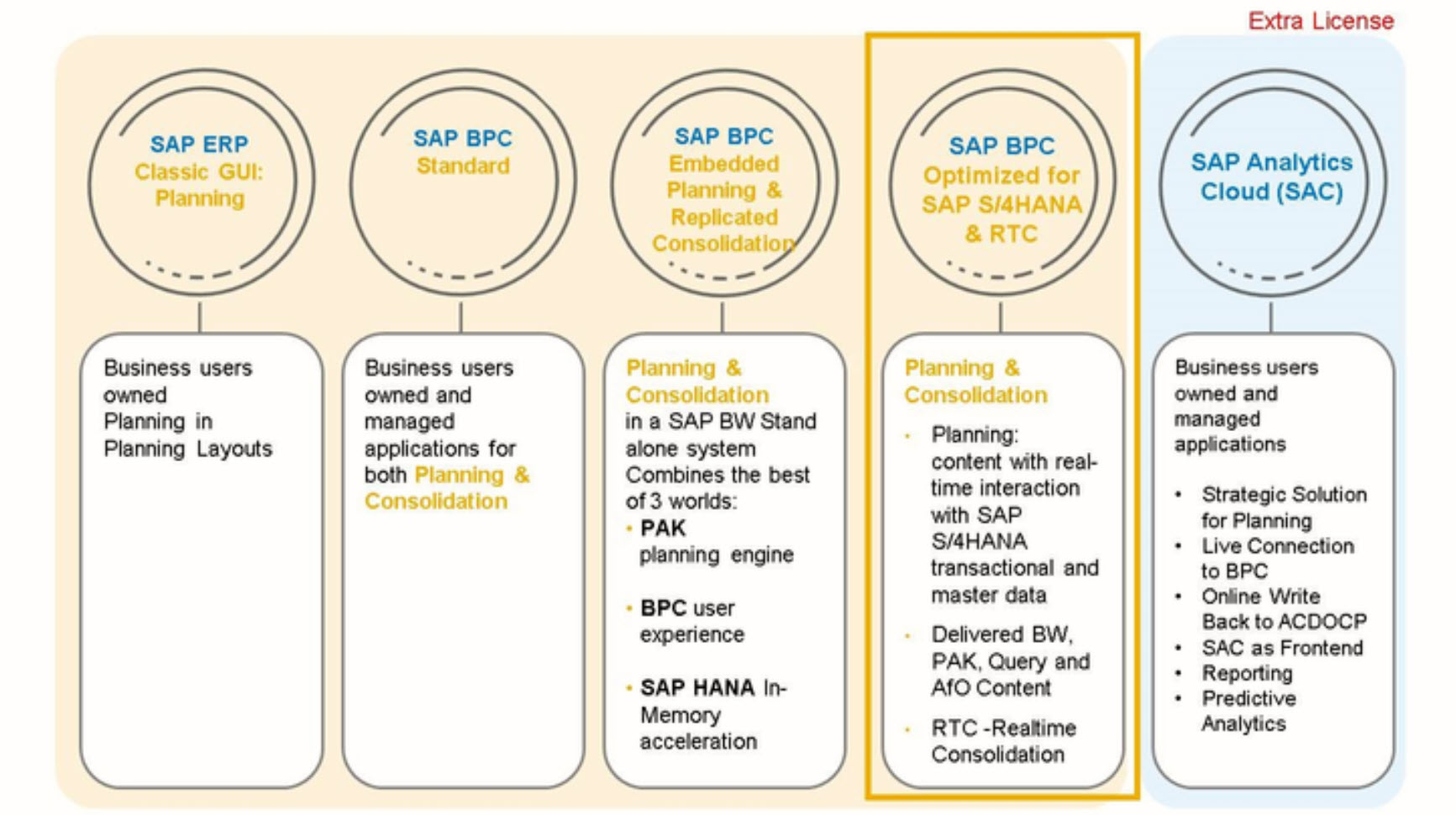 Extra License

SAP ERP
Classic GUI:
Planning

Business users owned Planning in Planning Layouts

SAP BPC
Standard

Business users owned and managed applications for both Planning & Consolidation

SAP BPC
Embedded Planning & Replicated Consolidation

Planning & Consolidation
in a SAP BW Stand alone system Combines the best of 3 worlds:
• PAK planning engine
• BPC user experience
• SAP HANA In-Memory acceleration

SAP BPC
Optimized for SAP S/4HANA & RTC

Planning & Consolidation
• Planning: content with real-time interaction with SAP S/4HANA transactional and master data
• Delivered BW, PAK, Query and AfO Content
• RTC -Realtime Consolidation

SAP Analytics Cloud (SAC)

Business users owned and managed applications
• Strategic Solution for Planning
• Live Connection to BPC
• Online Write Back to ACDOCP
• SAC as Frontend
• Reporting
• Predictive Analytics